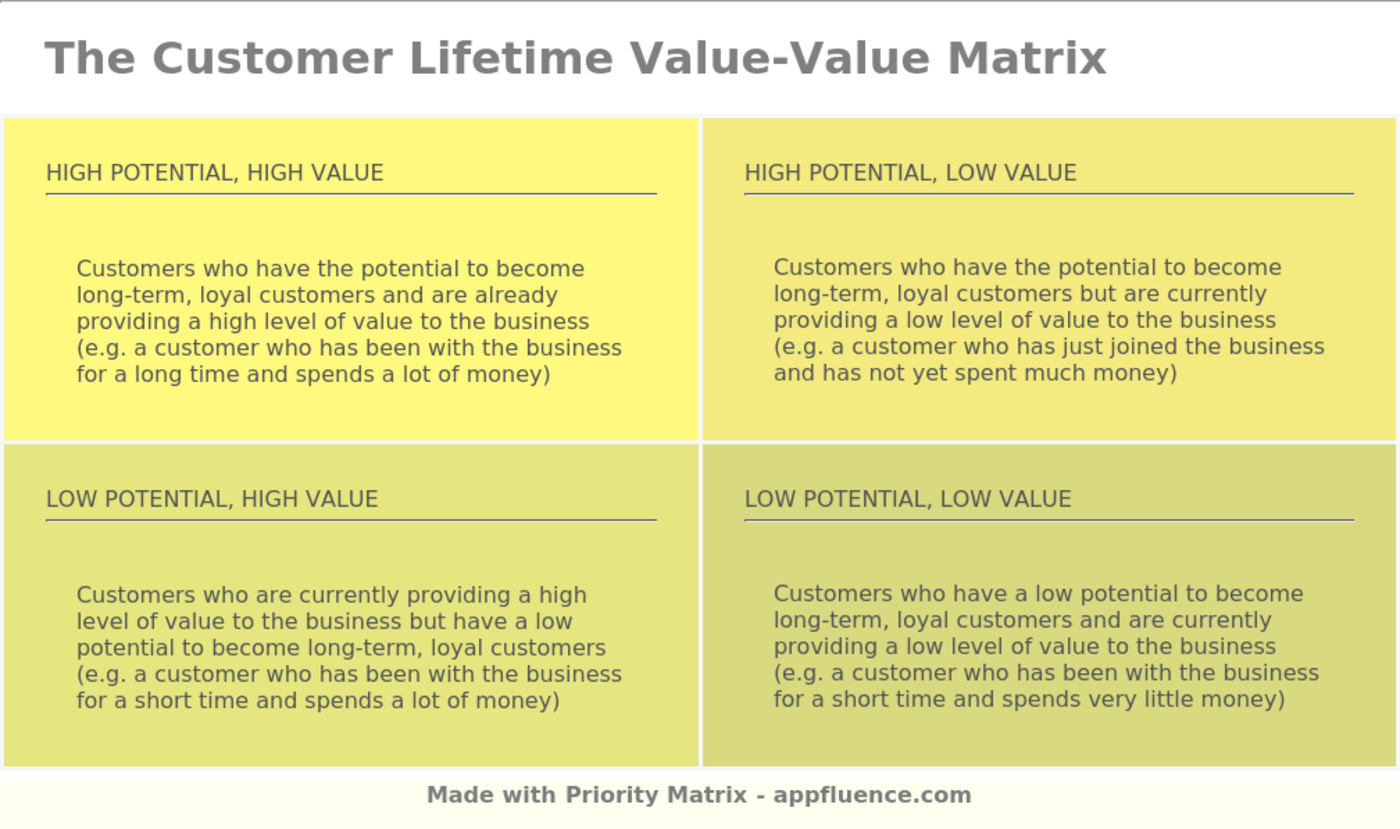 The Customer Lifetime Value-Value Matrix

HIGH POTENTIAL, HIGH VALUE

Customers who have the potential to become long-term, loyal customers and are already providing a high level of value to the business (e.g. a customer who has been with the business for a long time and spends a lot of money)

HIGH POTENTIAL, LOW VALUE

Customers who have the potential to become long-term, loyal customers but are currently providing a low level of value to the business (e.g. a customer who has just joined the business and has not yet spent much money)

LOW POTENTIAL, HIGH VALUE

Customers who are currently providing a high level of value to the business but have a low potential to become long-term, loyal customers (e.g. a customer who has been with the business for a short time and spends a lot of money)

LOW POTENTIAL, LOW VALUE

Customers who have a low potential to become long-term, loyal customers and are currently providing a low level of value to the business (e.g. a customer who has been with the business for a short time and spends very little money)

Made with Priority Matrix - appfluence.com